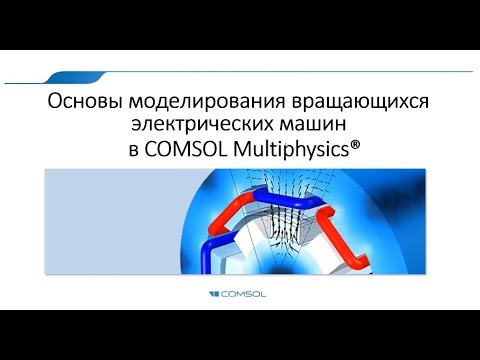 Основы моделирования вращающихся электрических машин в COMSOL Multiphysics®

COMSOL